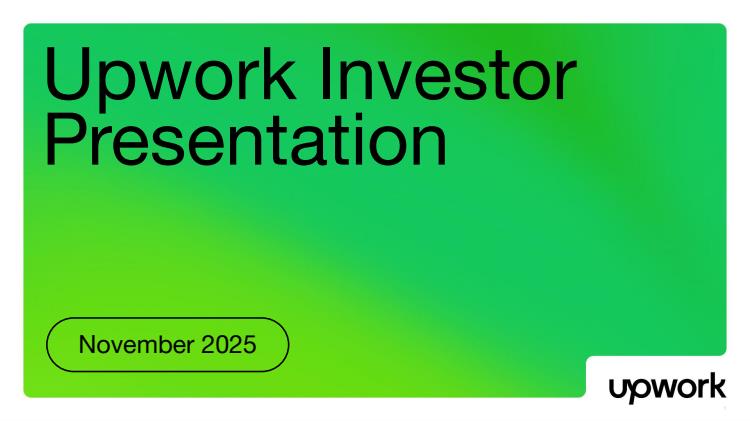 Upwork Investor Presentation

November 2025

upwork